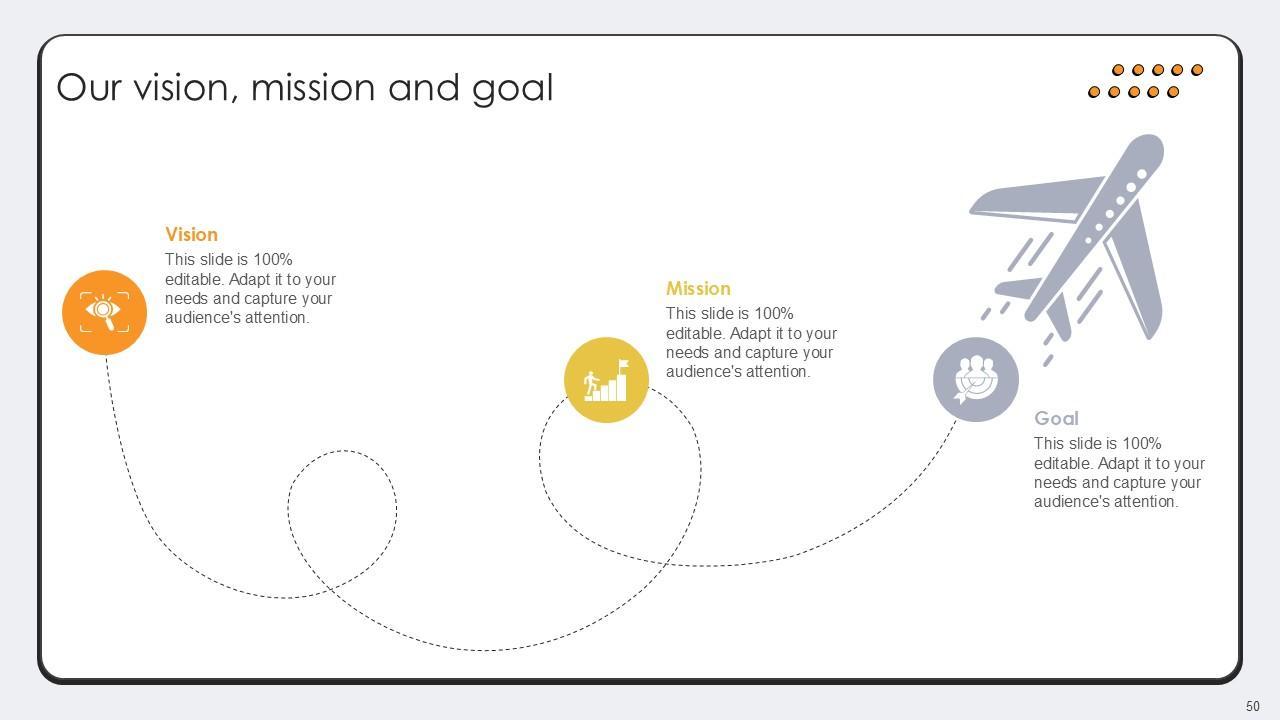 Our vision, mission and goal

Vision
This slide is 100% editable. Adapt it to your needs and capture your audience's attention.

Mission
This slide is 100% editable. Adapt it to your needs and capture your audience's attention.

Goal
This slide is 100% editable. Adapt it to your needs and capture your audience's attention.

50